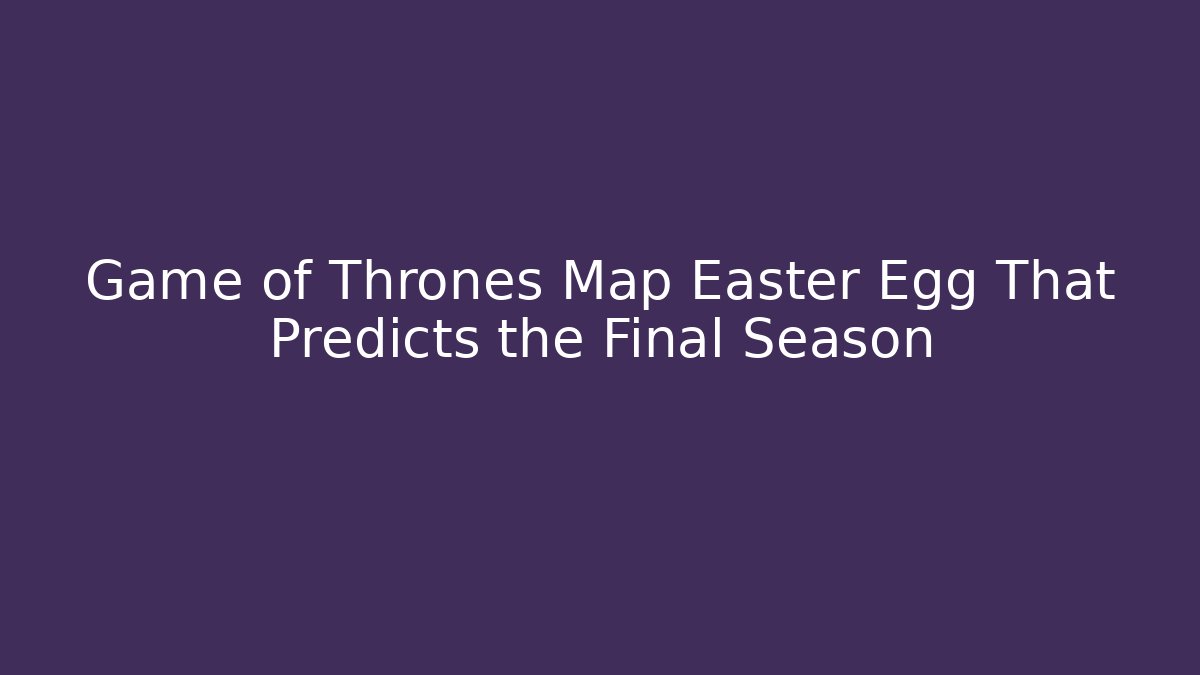 Game of Thrones Map Easter Egg That Predicts the Final Season